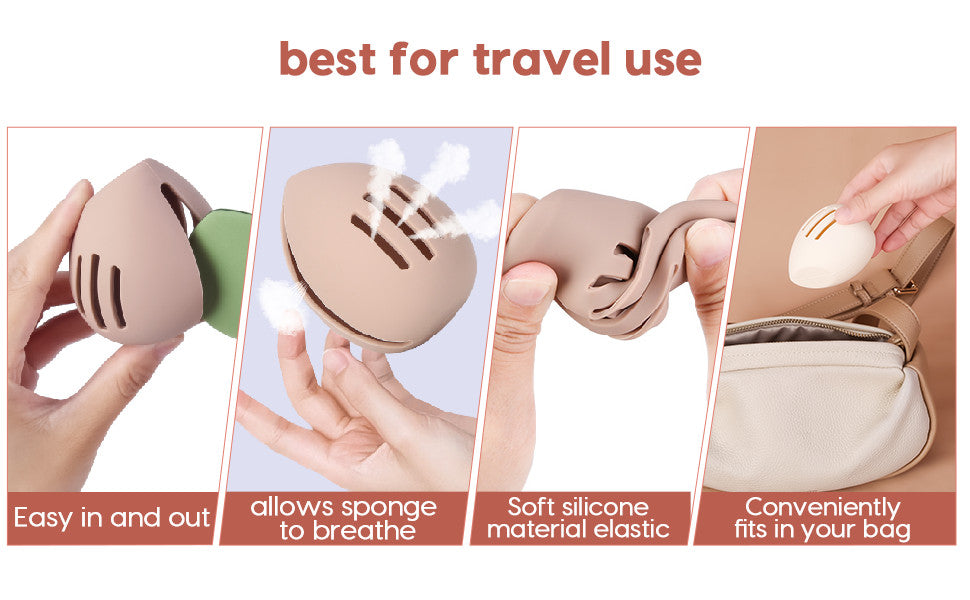 best for travel use

Easy in and out

allows sponge to breathe

Soft silicone material elastic

Conveniently fits in your bag